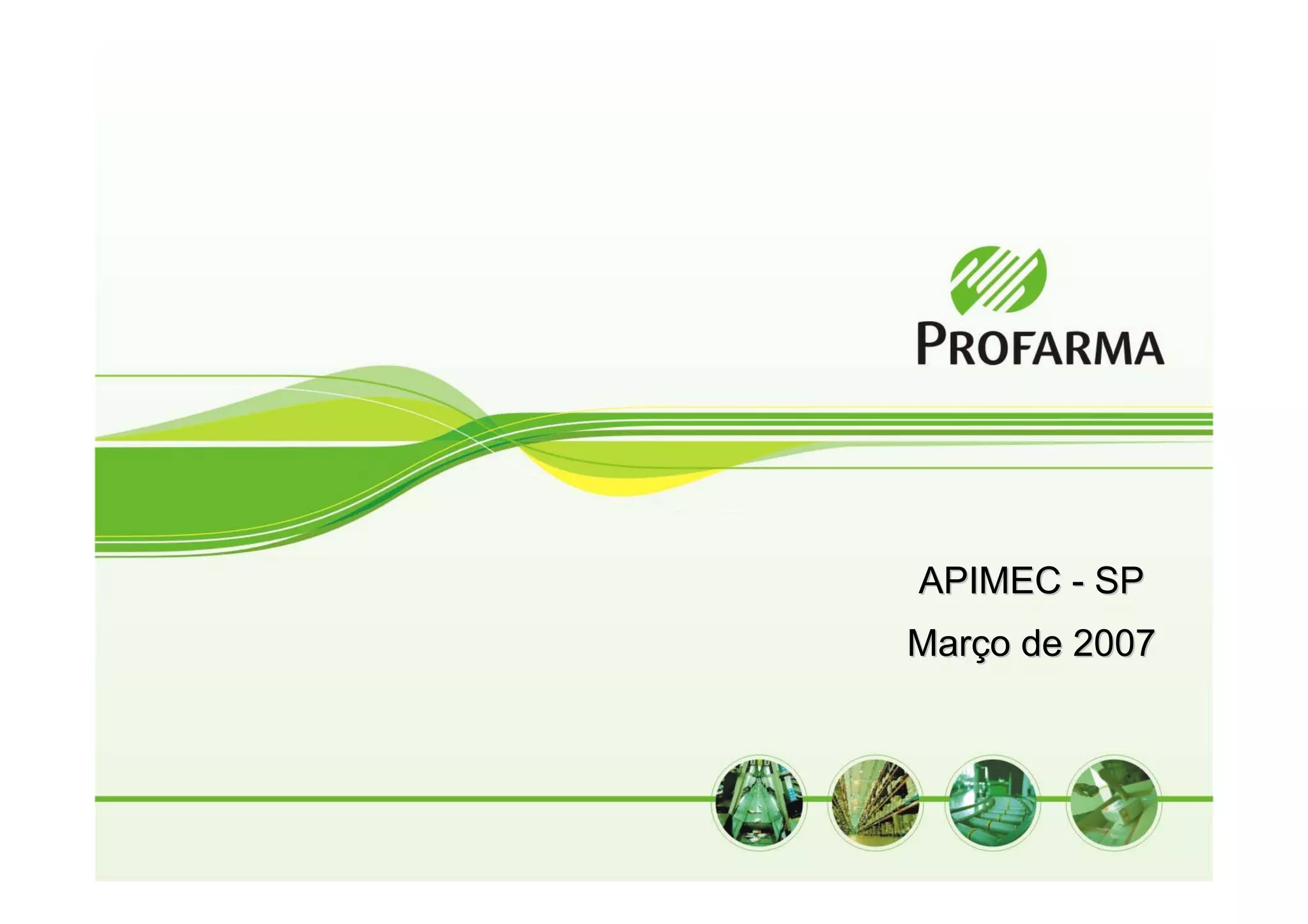 PROFARMA

APIMEC - SP

Março de 2007